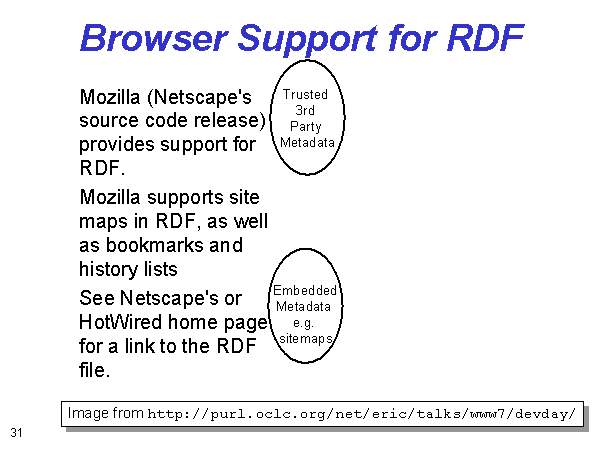 Browser Support for RDF

Mozilla (Netscape's source code release) provides support for RDF.

Mozilla supports site maps in RDF, as well as bookmarks and history lists

See Netscape's or HotWired home page for a link to the RDF file.

Trusted 3rd Party Metadata

Embedded Metadata e.g. sitemaps

Image from http://purl.oclc.org/net/eric/talks/www7/devday/

31